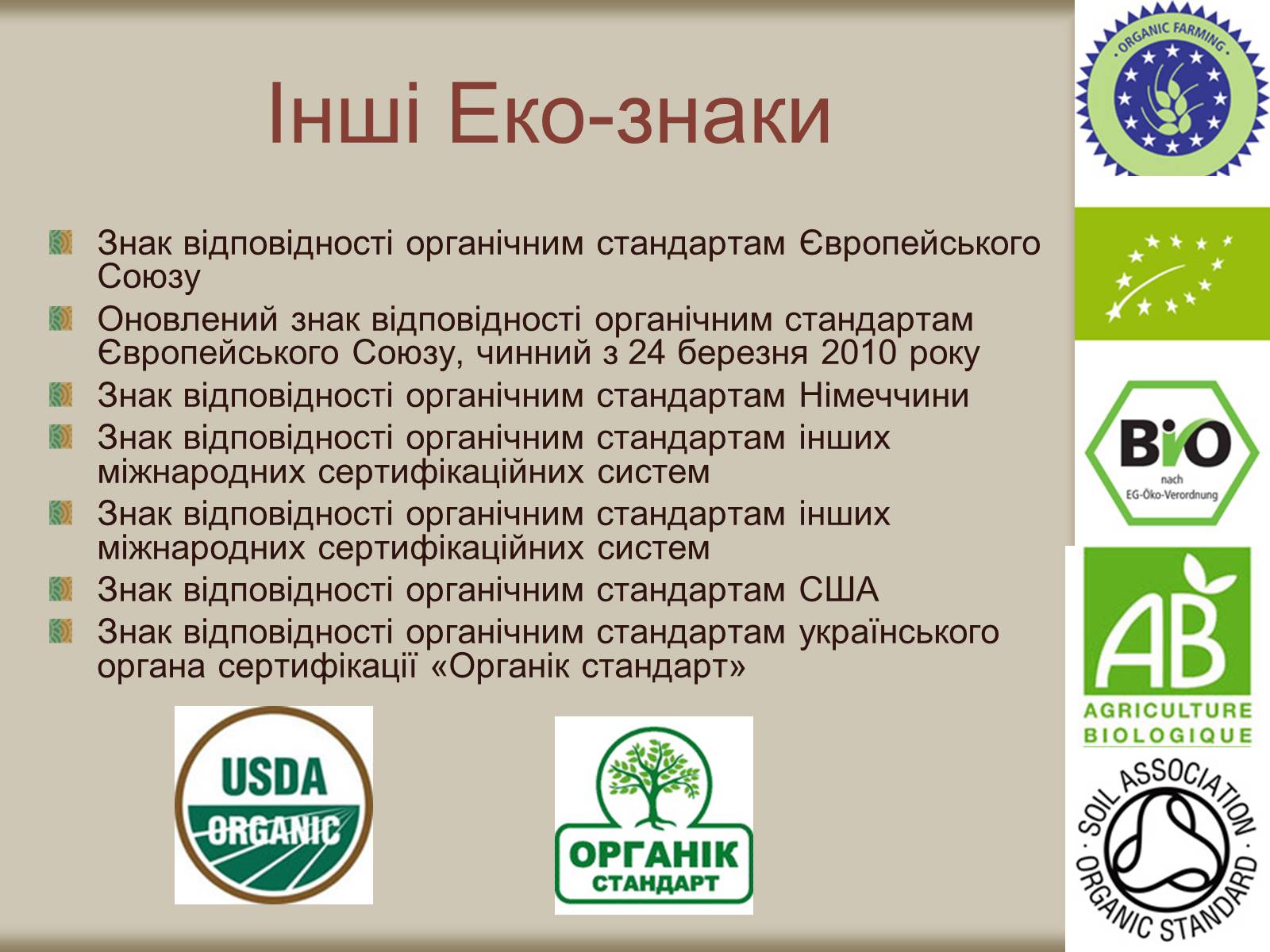 Інші Еко-знаки

Знак відповідності органічним стандартам Європейського Союзу

Оновлений знак відповідності органічним стандартам Європейського Союзу, чинний з 24 березня 2010 року

Знак відповідності органічним стандартам Німеччини

Знак відповідності органічним стандартам інших міжнародних сертифікаційних систем

Знак відповідності органічним стандартам інших міжнародних сертифікаційних систем

Знак відповідності органічним стандартам США

Знак відповідності органічним стандартам українського органа сертифікації «Органік стандарт»

USDA ORGANIC

ОРГАНІК СТАНДАРТ

ORGANIC FARMING

BIO nach EG-Öko-Verordnung

AB AGRICULTURE BIOLOGIQUE

SOIL ASSOCIATION ORGANIC STANDARD